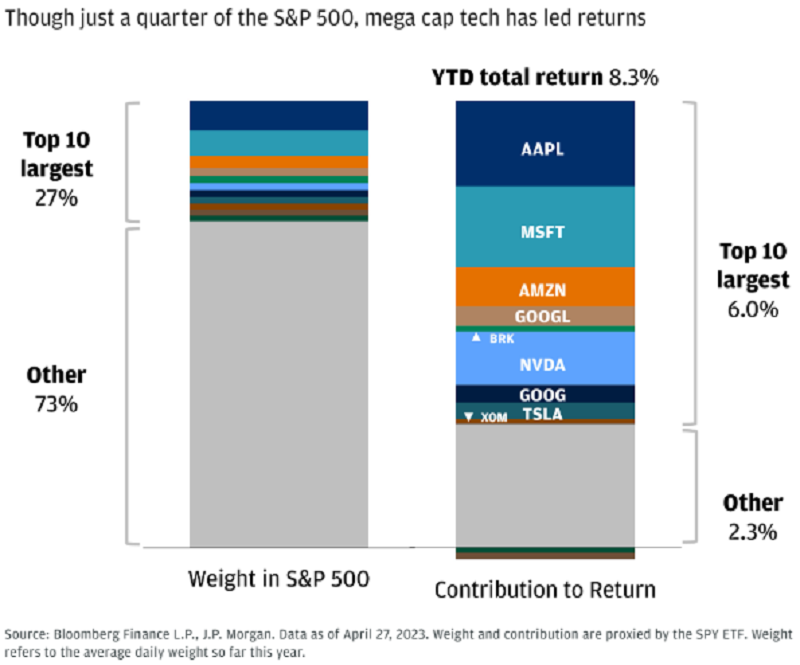 Though just a quarter of the S&P 500, mega cap tech has led returns

YTD total return 8.3%

Top 10 largest 27%

Other 73%

AAPL

MSFT

AMZN

GOOGL

▲ BRK

NVDA

GOOG

▼ XOM TSLA

Top 10 largest 6.0%

Other 2.3%

Weight in S&P 500

Contribution to Return

Source: Bloomberg Finance L.P., J.P. Morgan. Data as of April 27, 2023. Weight and contribution are proxied by the SPY ETF. Weight refers to the average daily weight so far this year.